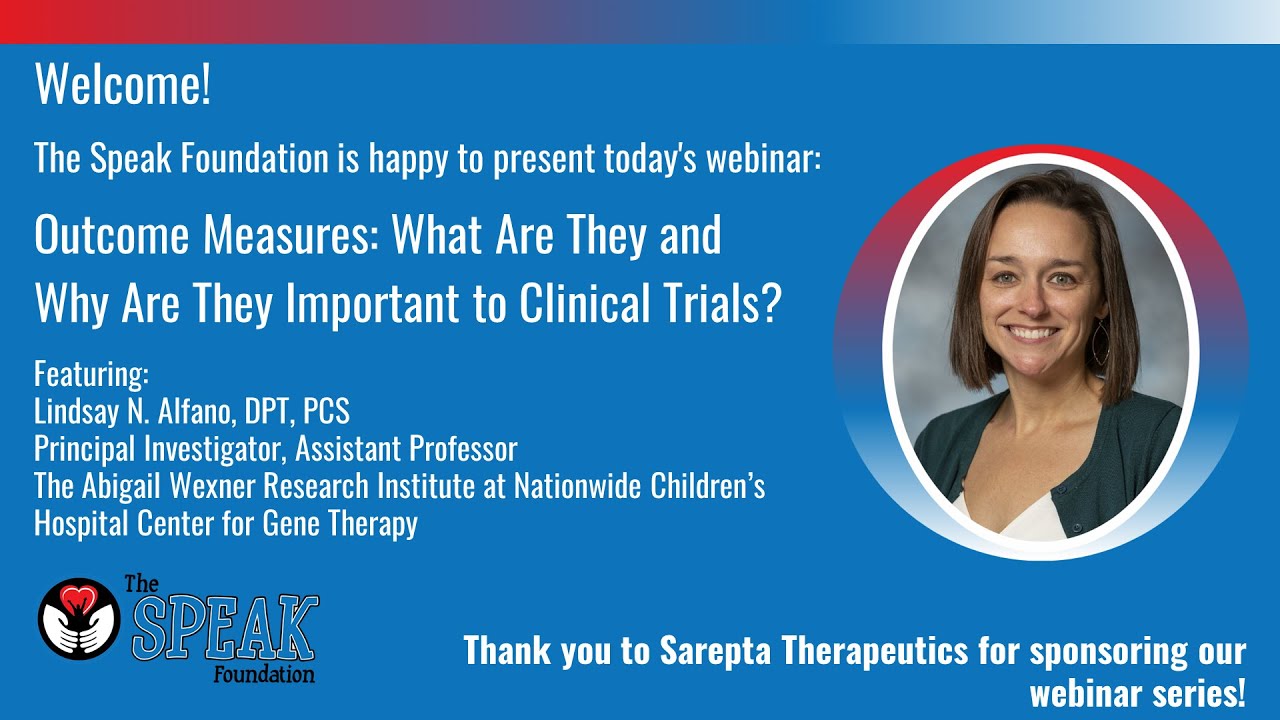 Welcome!

The Speak Foundation is happy to present today's webinar:

Outcome Measures: What Are They and Why Are They Important to Clinical Trials?

Featuring:
Lindsay N. Alfano, DPT, PCS
Principal Investigator, Assistant Professor
The Abigail Wexner Research Institute at Nationwide Children's Hospital Center for Gene Therapy

The SPEAK Foundation

Thank you to Sarepta Therapeutics for sponsoring our webinar series!